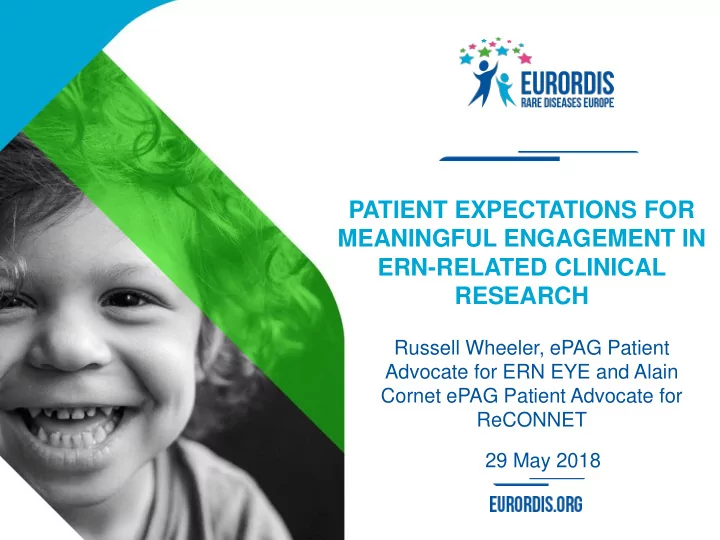 EURORDIS
RARE DISEASES EUROPE

PATIENT EXPECTATIONS FOR MEANINGFUL ENGAGEMENT IN ERN-RELATED CLINICAL RESEARCH

Russell Wheeler, ePAG Patient Advocate for ERN EYE and Alain Cornet ePAG Patient Advocate for ReCONNET

29 May 2018

EURORDIS.ORG